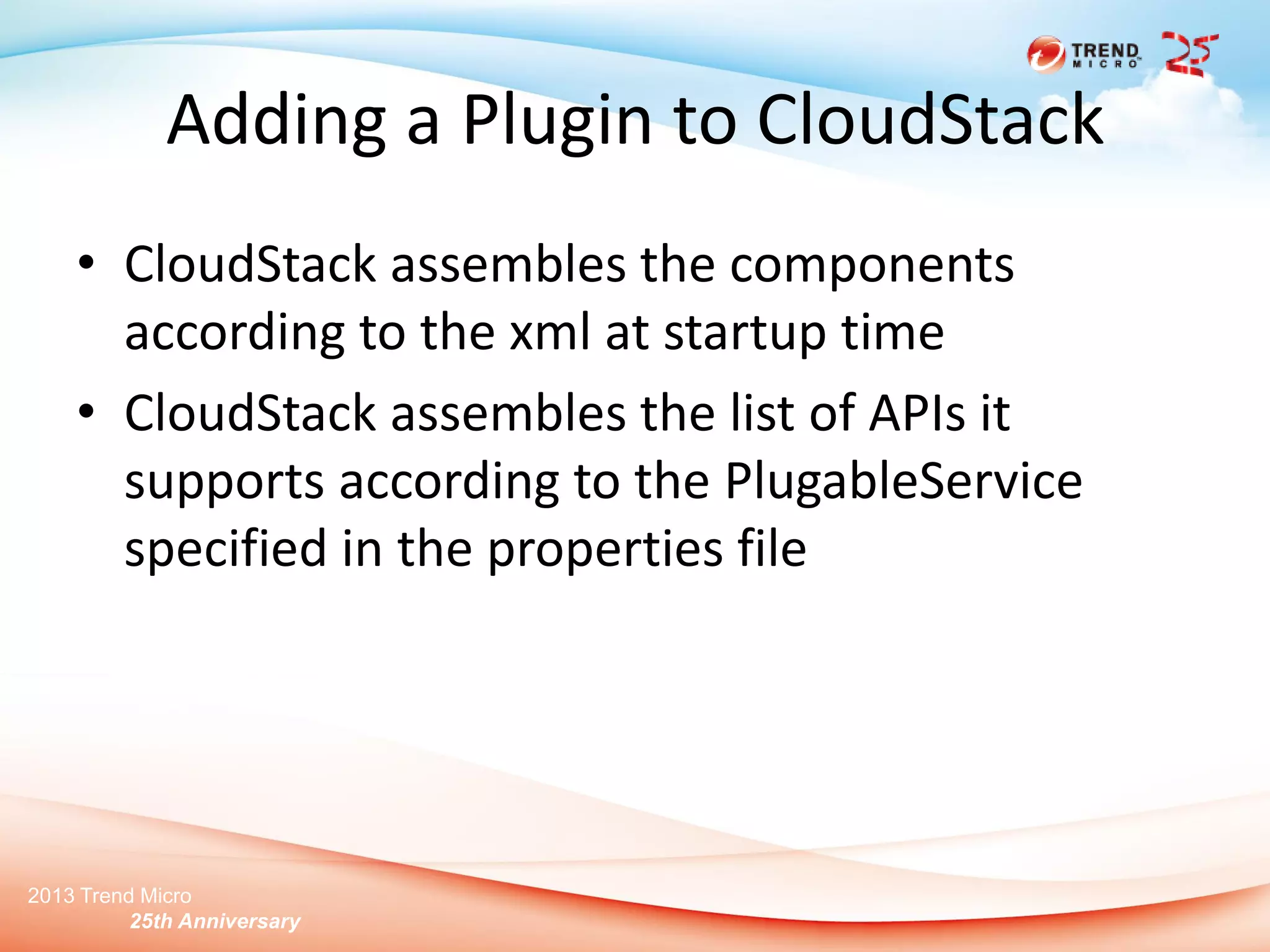 TREND MICRO 25

Adding a Plugin to CloudStack

• CloudStack assembles the components according to the xml at startup time

• CloudStack assembles the list of APIs it supports according to the PlugableService specified in the properties file

2013 Trend Micro
25th Anniversary